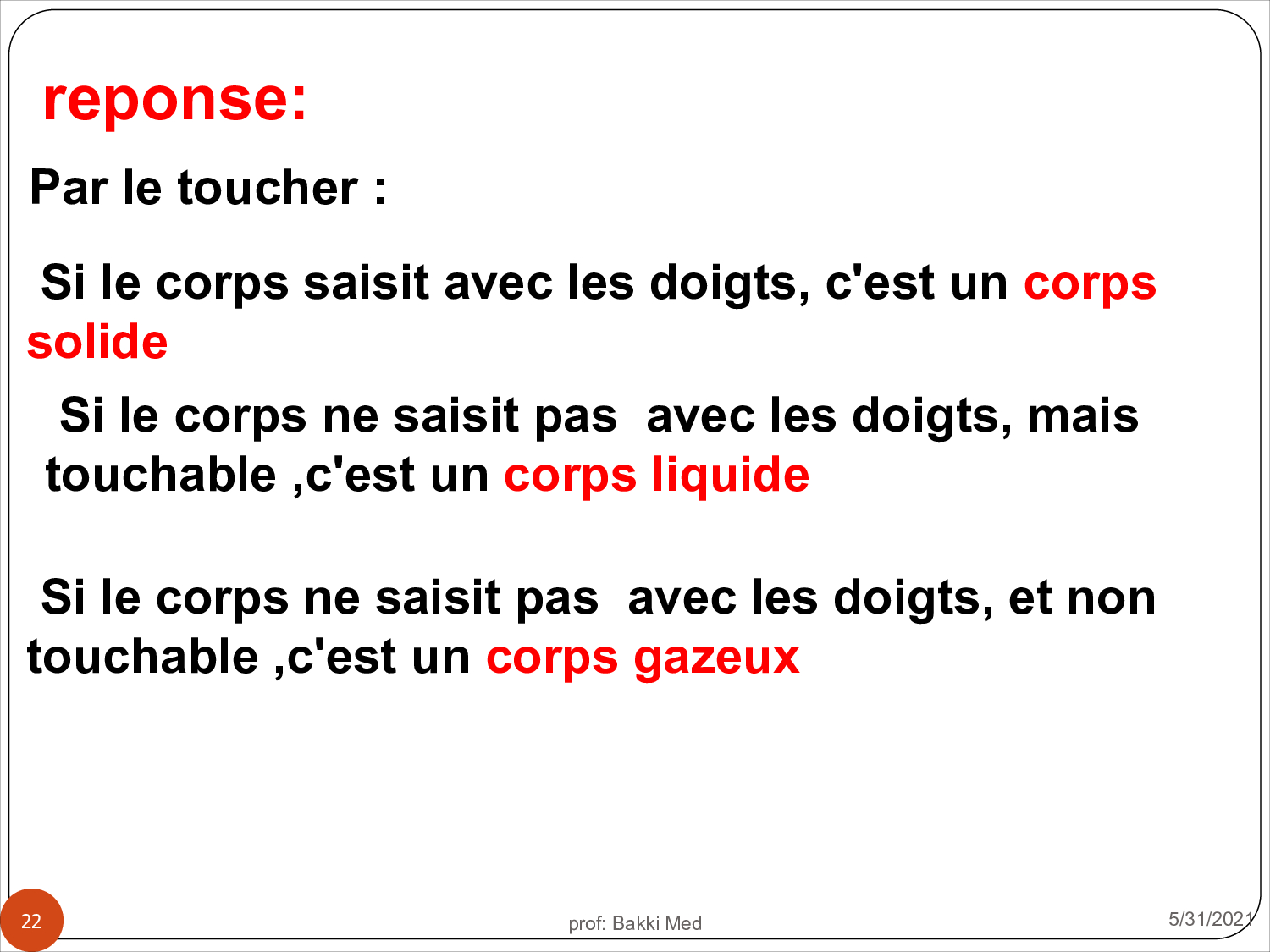 reponse:

Par le toucher :

Si le corps saisit avec les doigts, c'est un corps solide

Si le corps ne saisit pas  avec les doigts, mais touchable ,c'est un corps liquide

Si le corps ne saisit pas  avec les doigts, et non touchable ,c'est un corps gazeux

22

prof: Bakki Med

5/31/2021